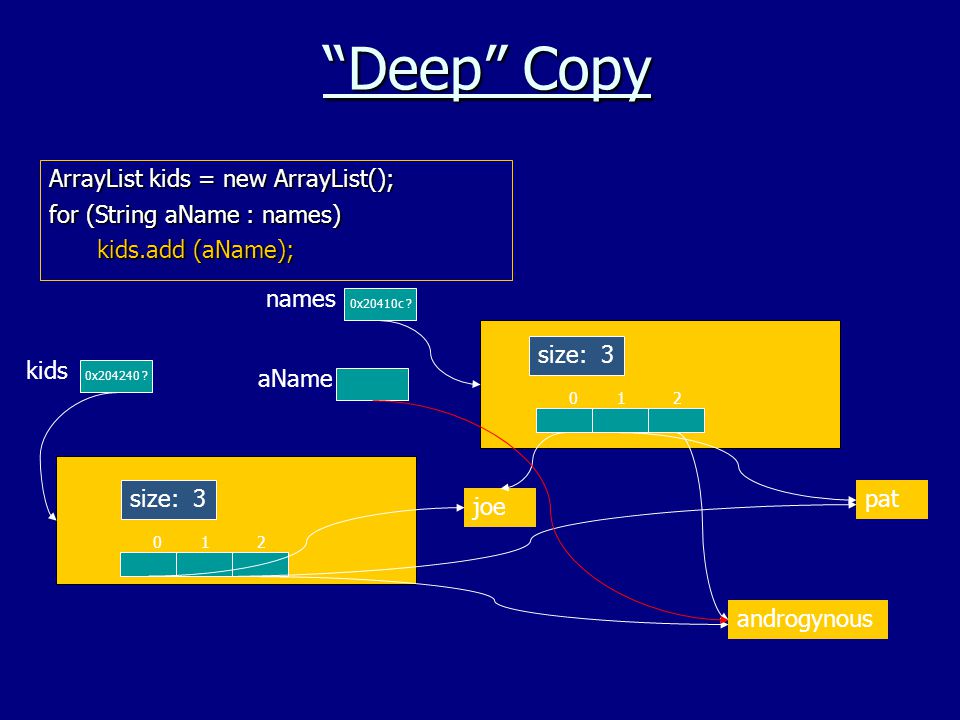 “Deep” Copy

ArrayList kids = new ArrayList();
for (String aName : names)
kids.add (aName);

names 0x20410c ?

kids 0x204240 ?

aName

size: 3

0 1 2

size: 3

0 1 2

joe

pat

androgynous